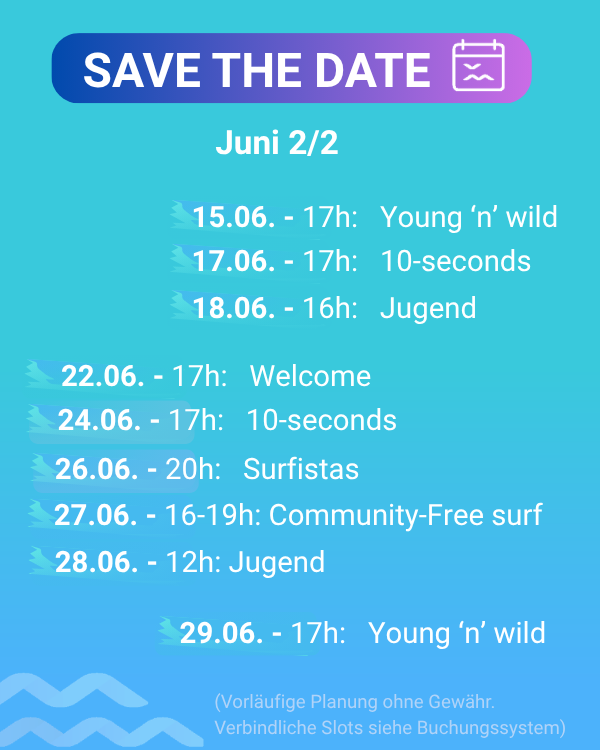 SAVE THE DATE

Juni 2/2

15.06. - 17h: Young ‘n’ wild
17.06. - 17h: 10-seconds
18.06. - 16h: Jugend

22.06. - 17h: Welcome
24.06. - 17h: 10-seconds
26.06. - 20h: Surfistas
27.06. - 16-19h: Community-Free surf
28.06. - 12h: Jugend

29.06. - 17h: Young ‘n’ wild

(Vorläufige Planung ohne Gewähr. Verbindliche Slots siehe Buchungssystem)